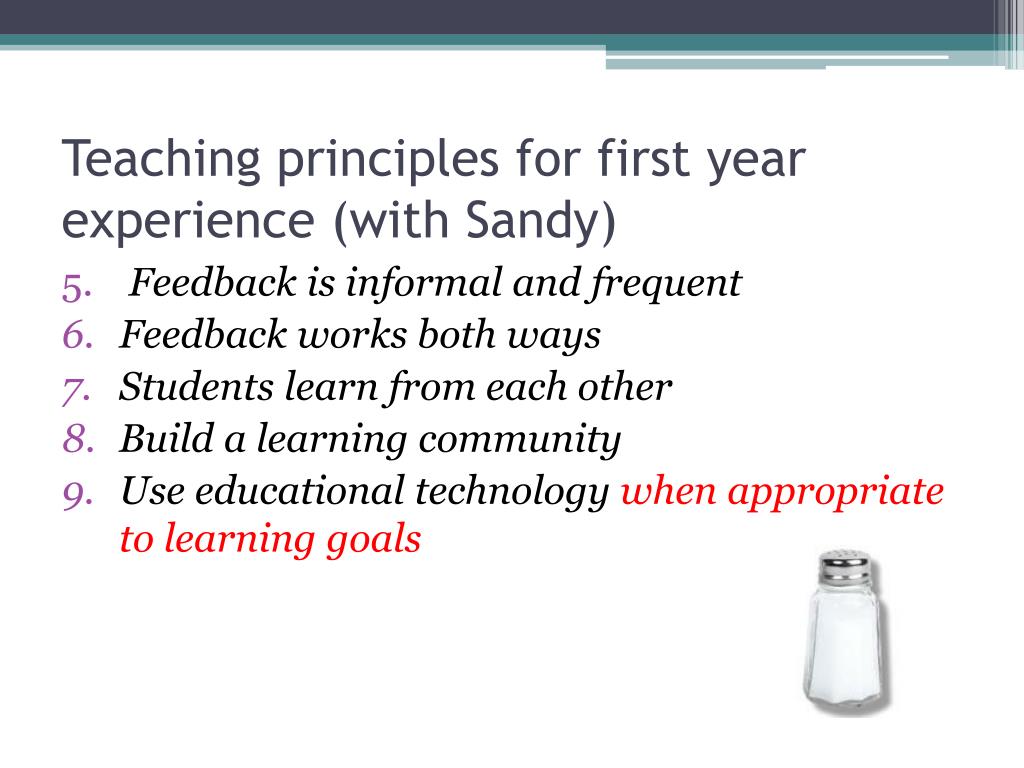 Teaching principles for first year experience (with Sandy)

5. Feedback is informal and frequent
6. Feedback works both ways
7. Students learn from each other
8. Build a learning community
9. Use educational technology when appropriate to learning goals